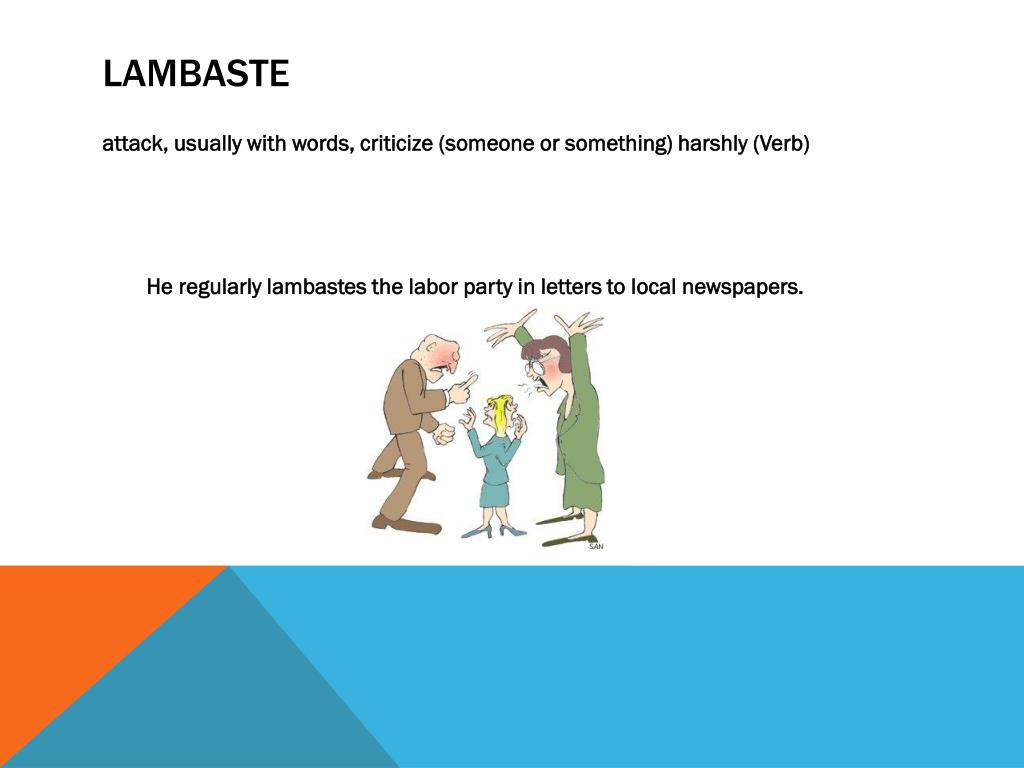 LAMBASTE

attack, usually with words, criticize (someone or something) harshly (Verb)

He regularly lambastes the labor party in letters to local newspapers.

SAN